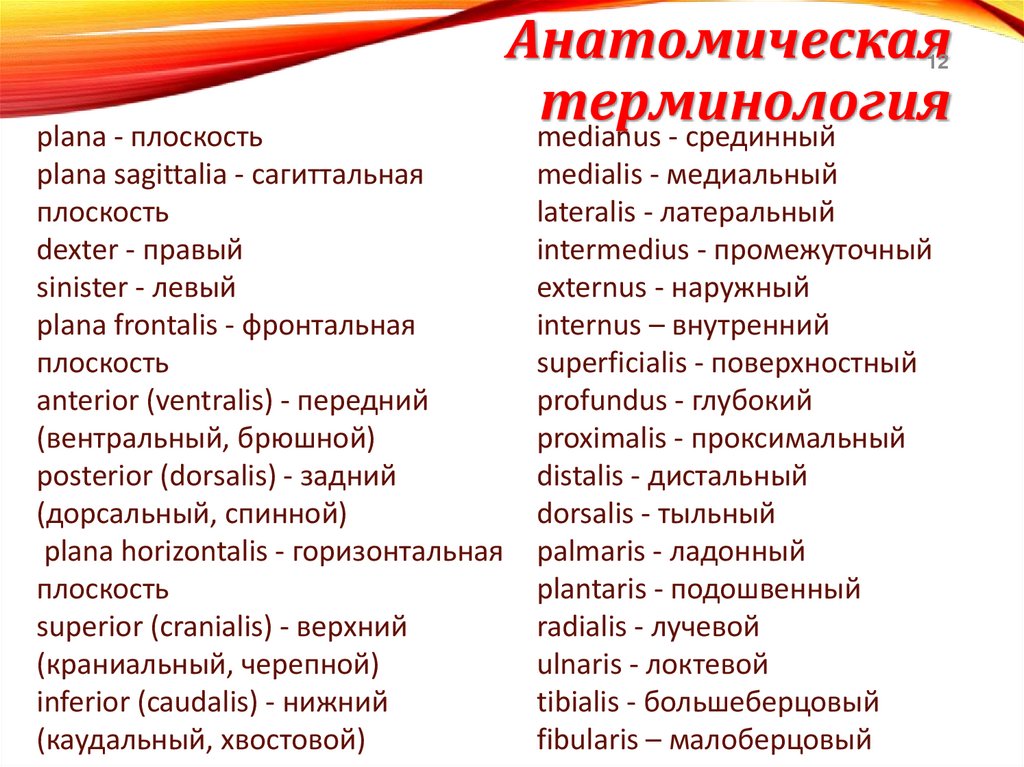 Анатомическая терминология

12

plana - плоскость
plana sagittalia - сагиттальная плоскость
dexter - правый
sinister - левый
plana frontalis - фронтальная плоскость
anterior (ventralis) - передний (вентральный, брюшной)
posterior (dorsalis) - задний (дорсальный, спинной)
plana horizontalis - горизонтальная плоскость
superior (cranialis) - верхний (краниальный, черепной)
inferior (caudalis) - нижний (каудальный, хвостовой)

medianus - срединный
medialis - медиальный
lateralis - латеральный
intermedius - промежуточный
externus - наружный
internus – внутренний
superficialis - поверхностный
profundus - глубокий
proximalis - проксимальный
distalis - дистальный
dorsalis - тыльный
palmaris - ладонный
plantaris - подошвенный
radialis - лучевой
ulnaris - локтевой
tibialis - большеберцовый
fibularis – малоберцовый